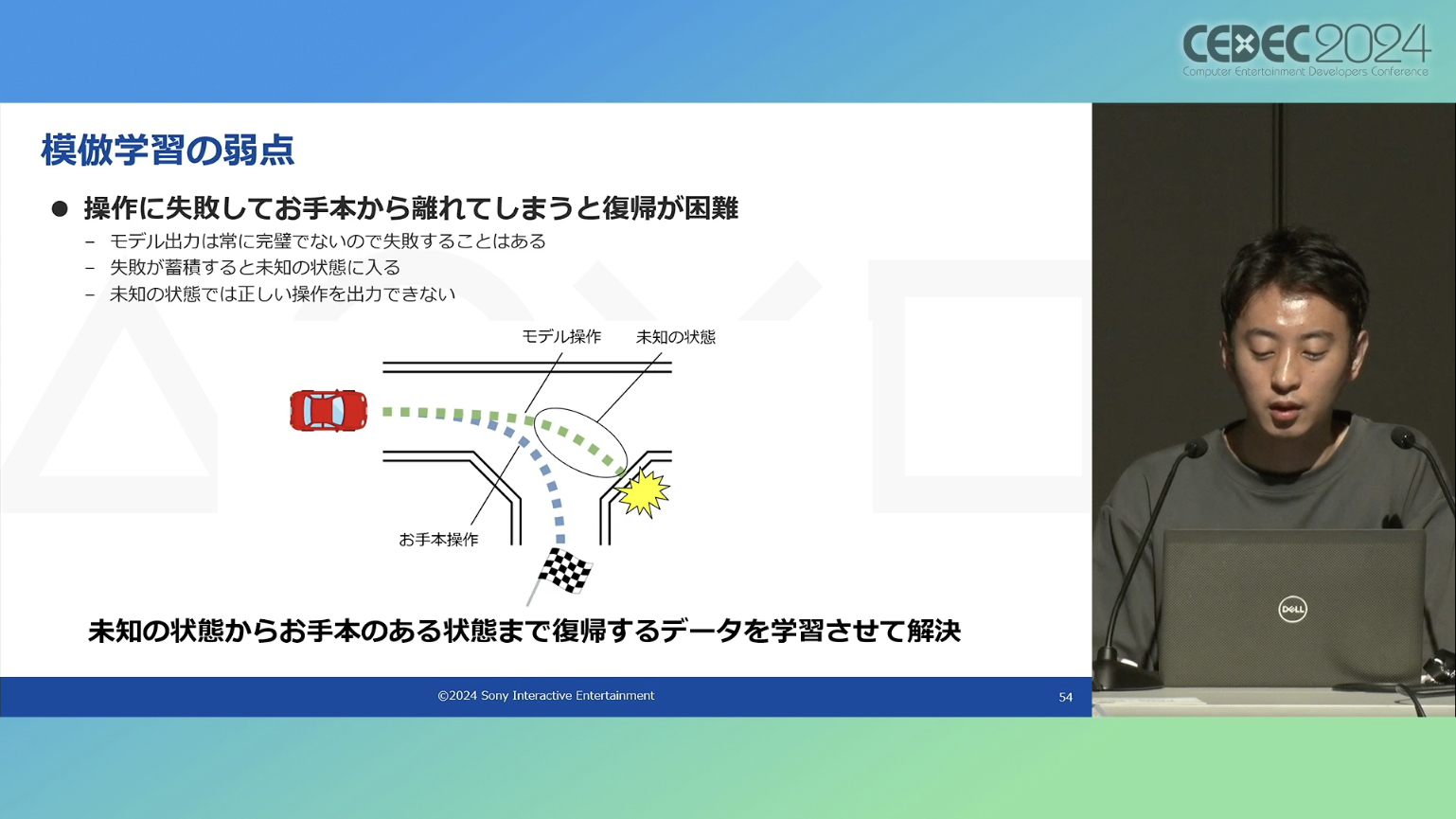 CEDEC2024
Computer Entertainment Developers Conference

模倣学習の弱点

● 操作に失敗してお手本から離れてしまうと復帰が困難
– モデル出力は常に完璧でないので失敗することはある
– 失敗が蓄積すると未知の状態に入る
– 未知の状態では正しい操作を出力できない

モデル操作
未知の状態
お手本操作

未知の状態からお手本のある状態まで復帰するデータを学習させて解決

©2024 Sony Interactive Entertainment
54

DELL